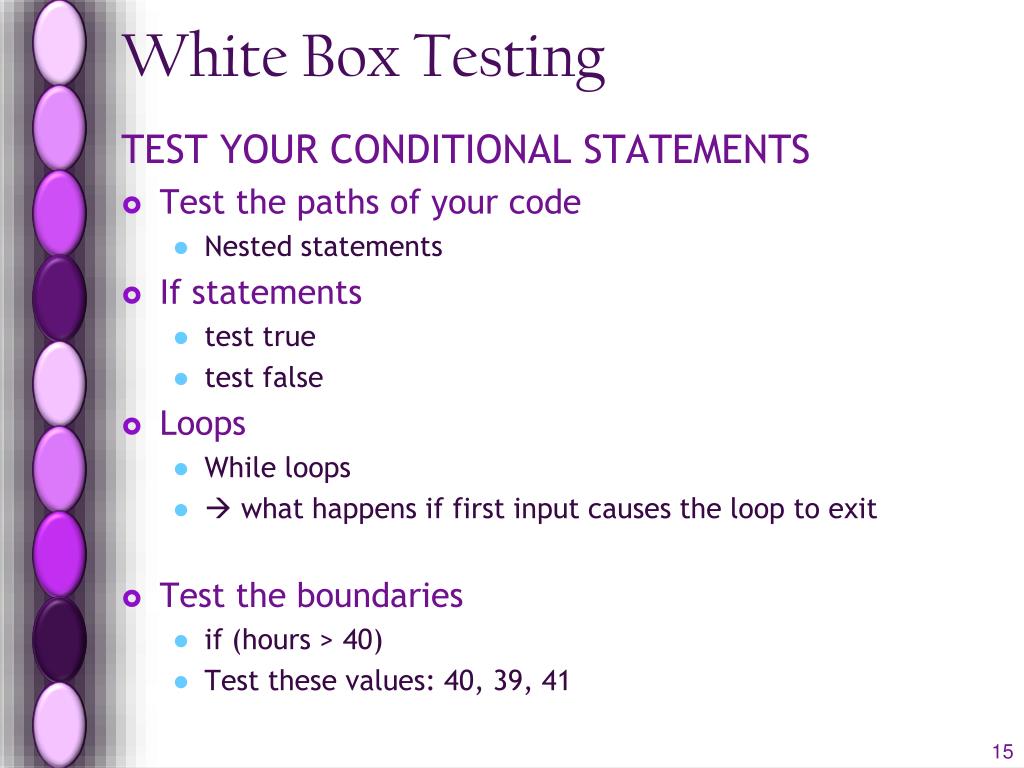 White Box Testing

TEST YOUR CONDITIONAL STATEMENTS

- Test the paths of your code
  - Nested statements
- If statements
  - test true
  - test false
- Loops
  - While loops
  - → what happens if first input causes the loop to exit

- Test the boundaries
  - if (hours > 40)
  - Test these values: 40, 39, 41

15